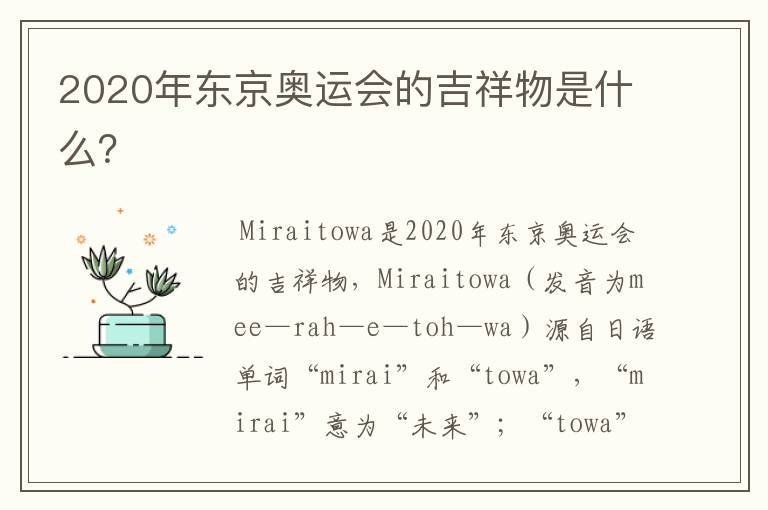 2020年东京奥运会的吉祥物是什么?

Miraitowa是2020年东京奥运会的吉祥物，Miraitowa（发音为mee—rah—e—toh—wa）源自日语单词“mirai”和“towa”，“mirai”意为“未来”；“towa”